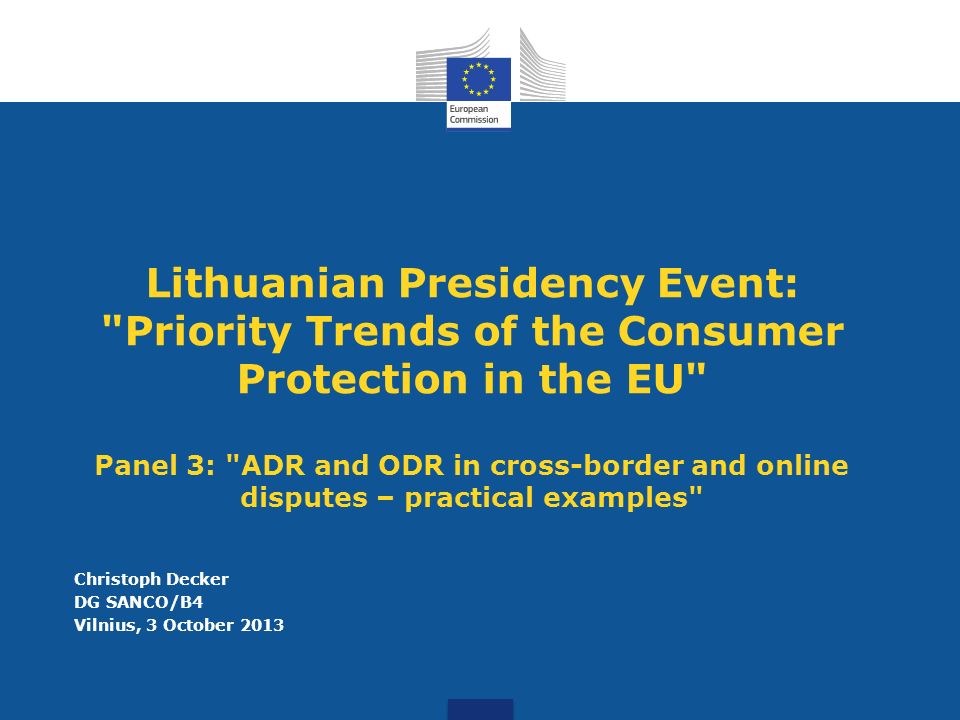 European Commission

Lithuanian Presidency Event: "Priority Trends of the Consumer Protection in the EU"

Panel 3: "ADR and ODR in cross-border and online disputes – practical examples"

Christoph Decker
DG SANCO/B4
Vilnius, 3 October 2013